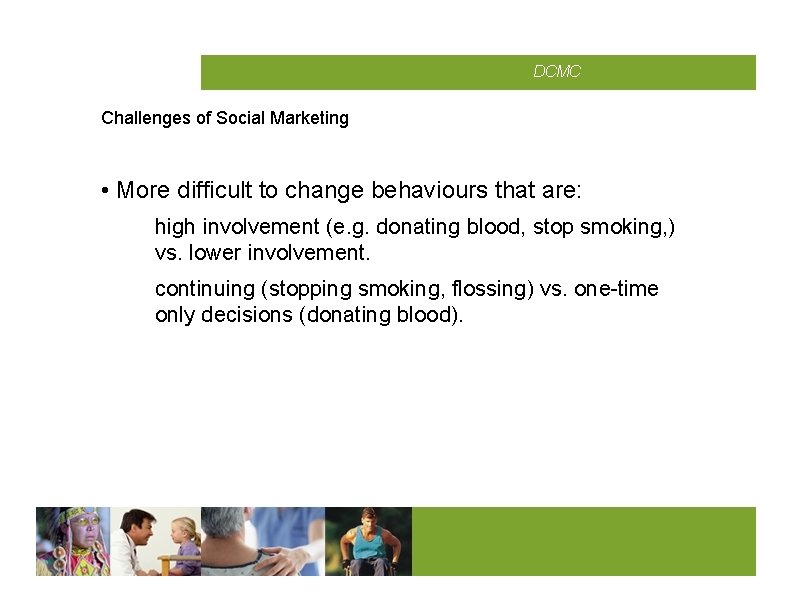 DCMC

Challenges of Social Marketing

• More difficult to change behaviours that are:

high involvement (e.g. donating blood, stop smoking,) vs. lower involvement.

continuing (stopping smoking, flossing) vs. one-time only decisions (donating blood).